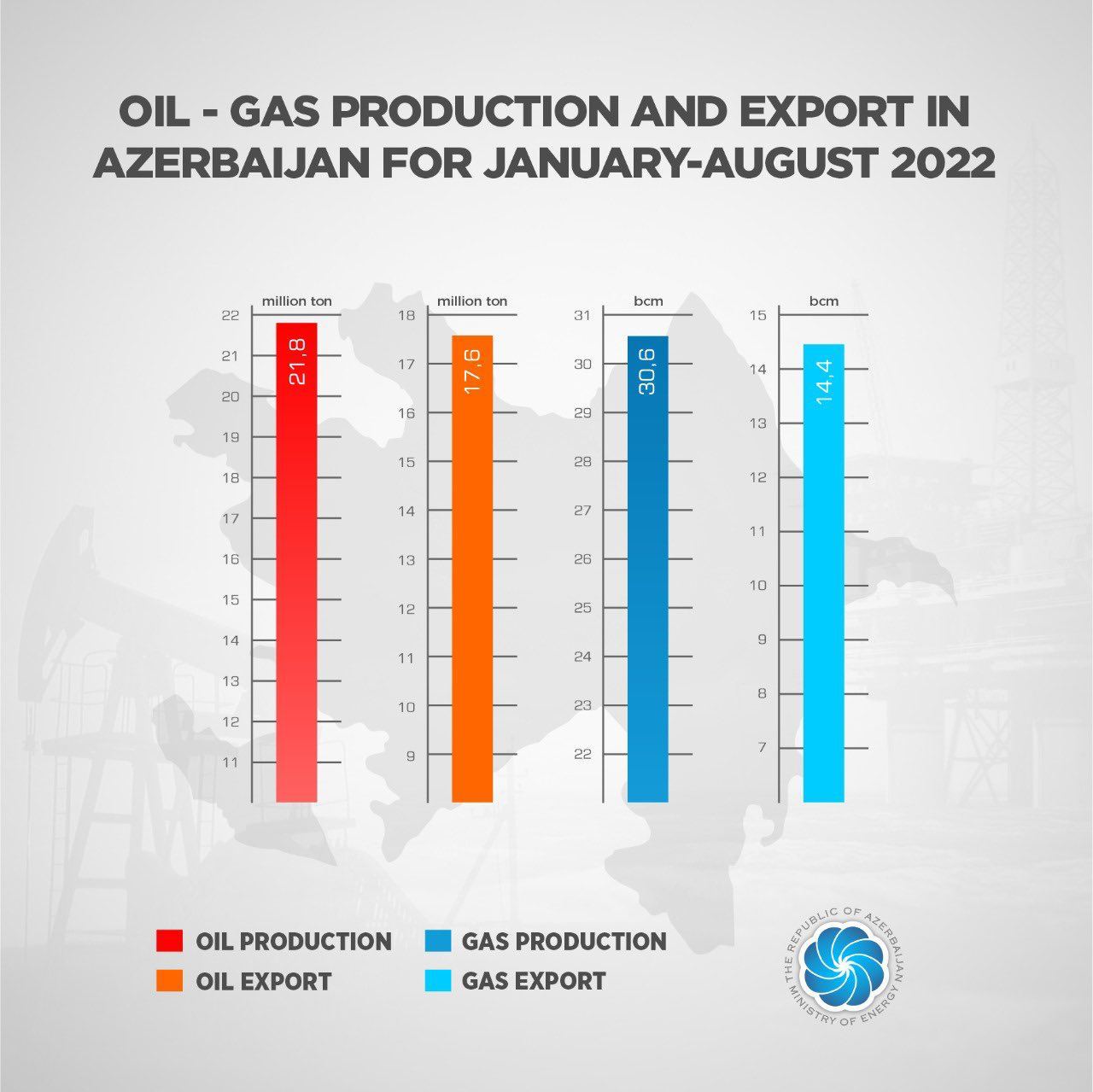 OIL - GAS PRODUCTION AND EXPORT IN AZERBAIJAN FOR JANUARY-AUGUST 2022

million ton
22
21
20
19
18
17
16
15
14
13
12
11
21,8

million ton
18
17
16
15
14
13
12
11
10
9
17,6

bcm
31
30
29
28
27
26
25
24
23
22
30,6

bcm
15
14
13
12
11
10
9
8
7
14,4

OIL PRODUCTION
OIL EXPORT
GAS PRODUCTION
GAS EXPORT

THE REPUBLIC OF AZERBAIJAN MINISTRY OF ENERGY